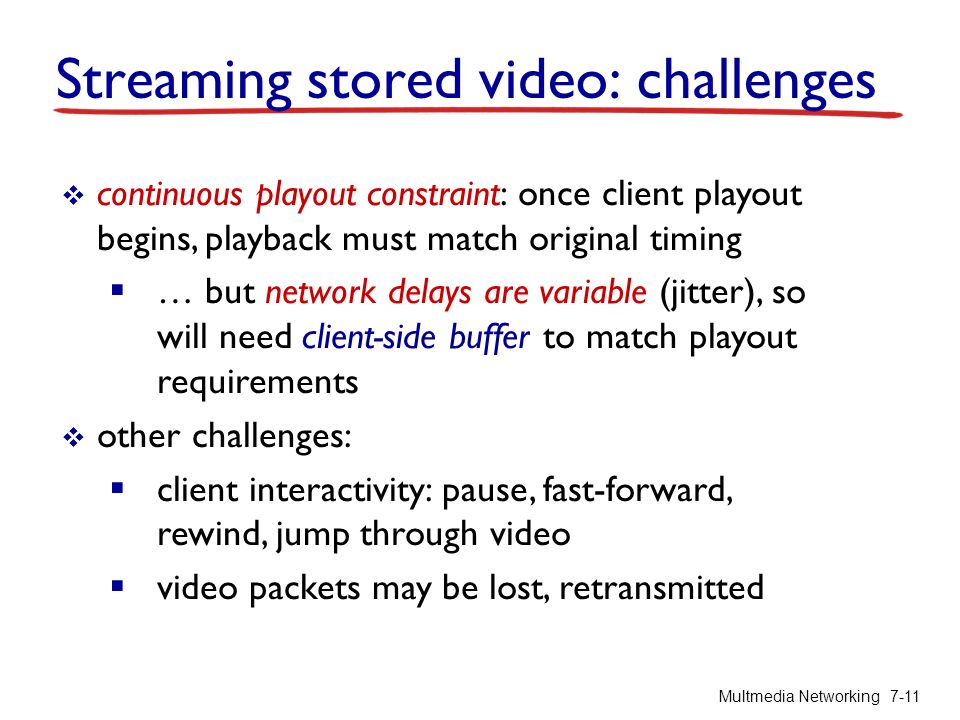 Streaming stored video: challenges

❖ continuous playout constraint: once client playout begins, playback must match original timing

▪ … but network delays are variable (jitter), so will need client-side buffer to match playout requirements

❖ other challenges:

▪ client interactivity: pause, fast-forward, rewind, jump through video

▪ video packets may be lost, retransmitted

Multmedia Networking 7-11